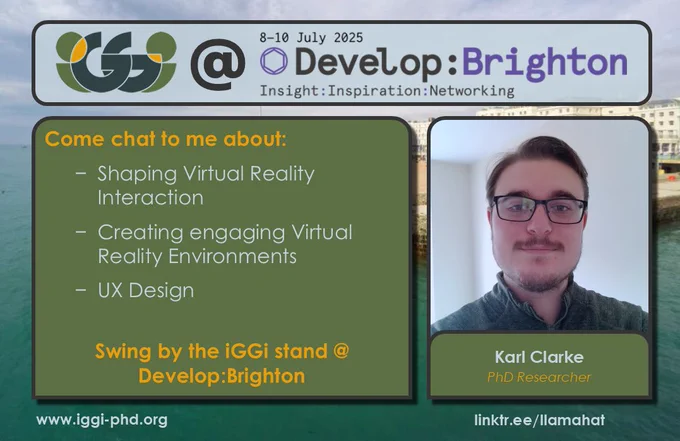 iGGi @ 8-10 July 2025
Develop:Brighton
Insight:Inspiration:Networking

Come chat to me about:

– Shaping Virtual Reality Interaction

– Creating engaging Virtual Reality Environments

– UX Design

Swing by the iGGi stand @ Develop:Brighton

Karl Clarke
PhD Researcher

www.iggi-phd.org

linktr.ee/llamahat